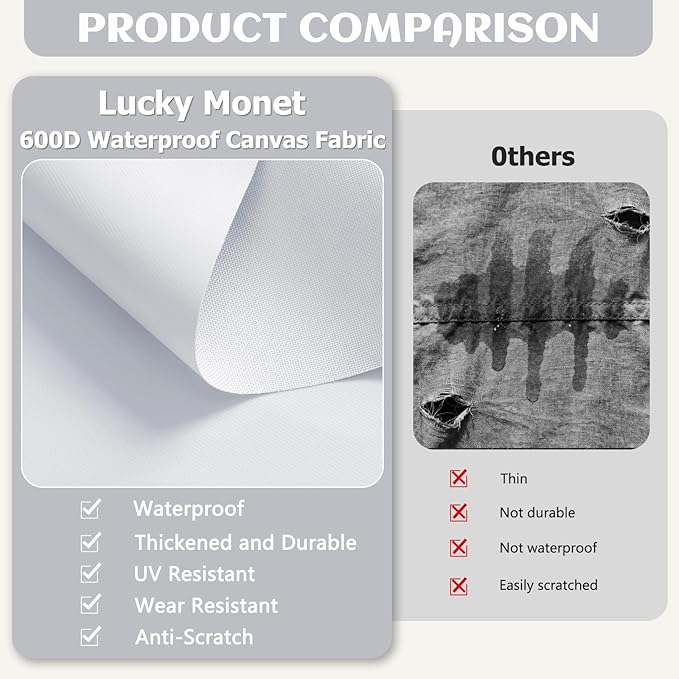 PRODUCT COMPARISON

Lucky Monet
600D Waterproof Canvas Fabric

Waterproof
Thickened and Durable
UV Resistant
Wear Resistant
Anti-Scratch

0thers

Thin
Not durable
Not waterproof
Easily scratched